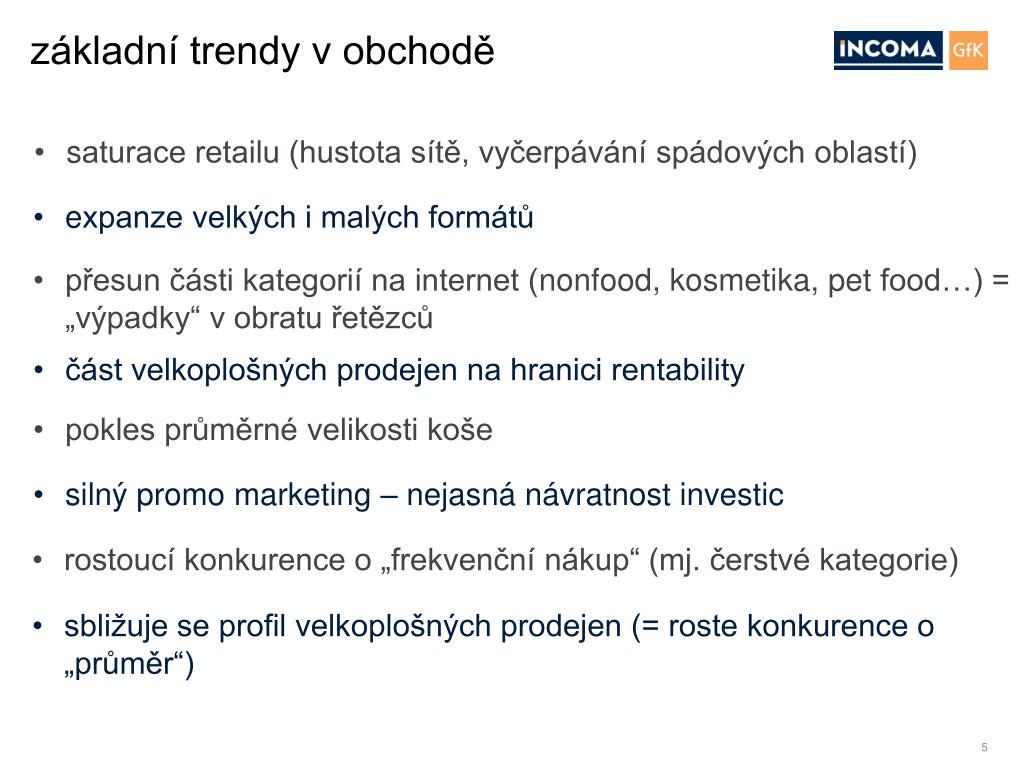 základní trendy v obchodě

INCOMA GfK

• saturace retailu (hustota sítě, vyčerpávání spádových oblastí)

• expanze velkých i malých formátů

• přesun části kategorií na internet (nonfood, kosmetika, pet food…) = „výpadky“ v obratu řetězců

• část velkoplošných prodejen na hranici rentability

• pokles průměrné velikosti koše

• silný promo marketing – nejasná návratnost investic

• rostoucí konkurence o „frekvenční nákup“ (mj. čerstvé kategorie)

• sbližuje se profil velkoplošných prodejen (= roste konkurence o „průměr“)

5